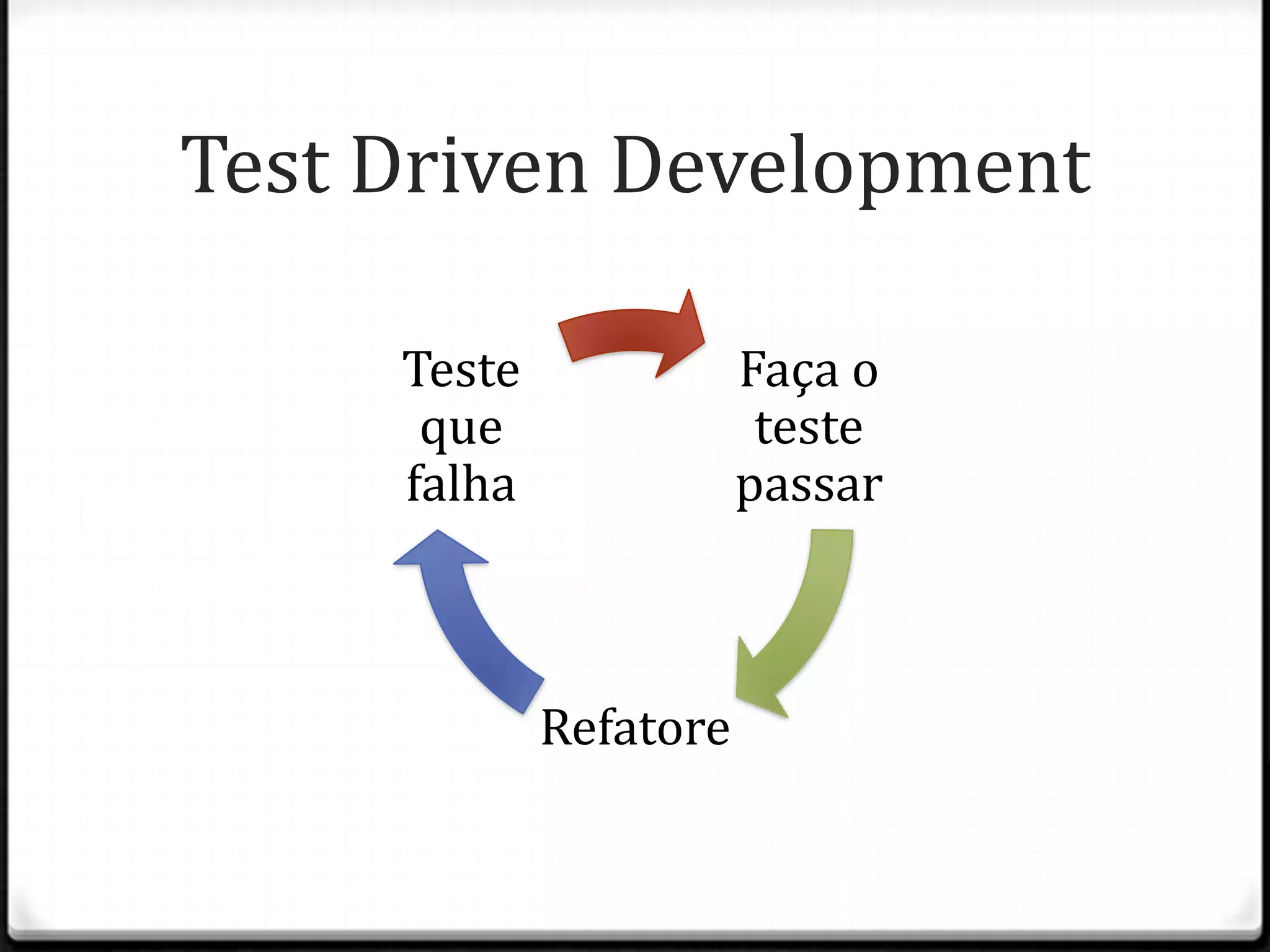 Test Driven Development

Teste que falha

Faça o teste passar

Refatore